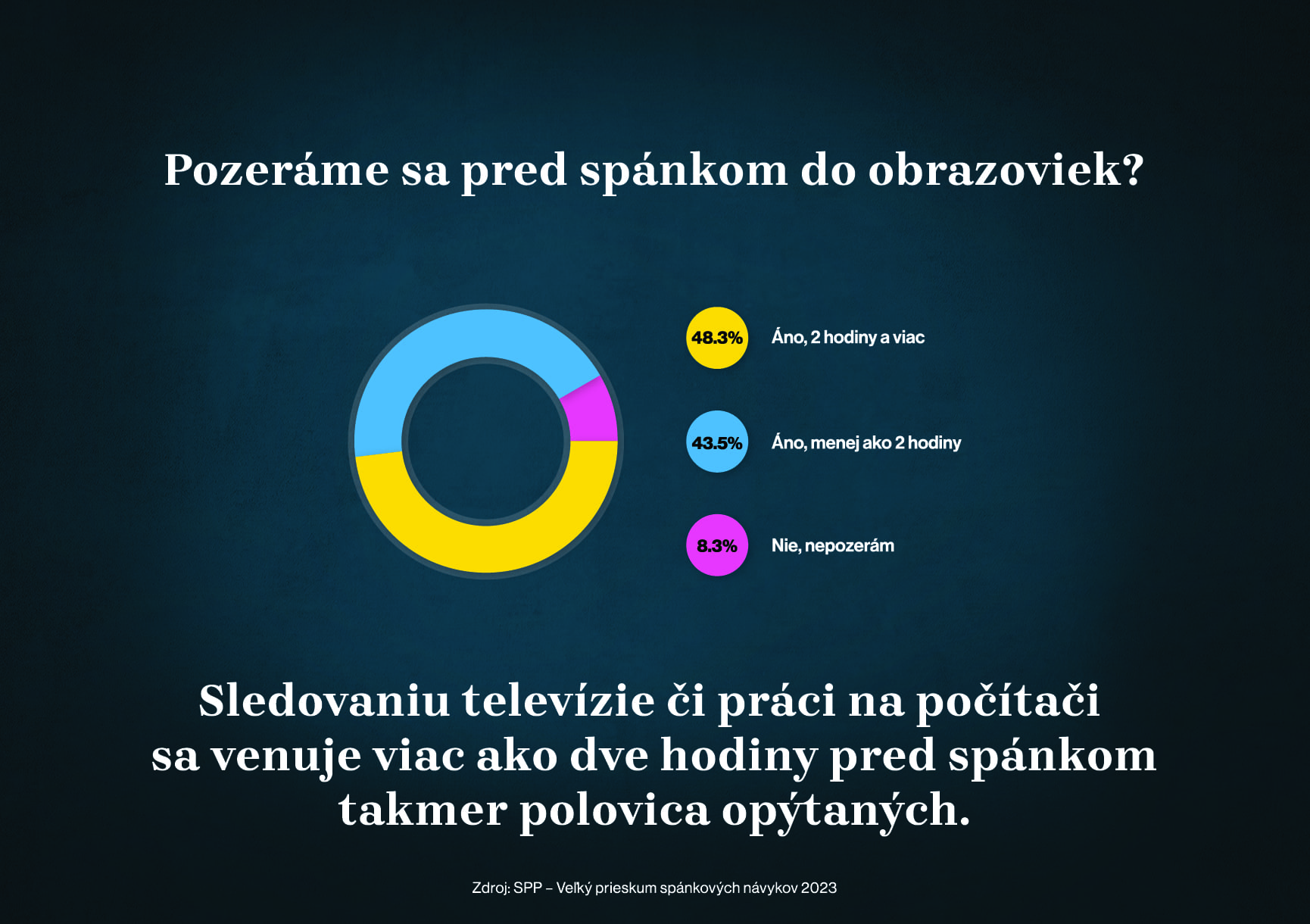 Pozeráme sa pred spánkom do obrazoviek?

48.3% Áno, 2 hodiny a viac

43.5% Áno, menej ako 2 hodiny

8.3% Nie, nepozerám

Sledovaniu televízie či práci na počítači sa venuje viac ako dve hodiny pred spánkom takmer polovica opýtaných.

Zdroj: SPP – Veľký prieskum spánkových návykov 2023